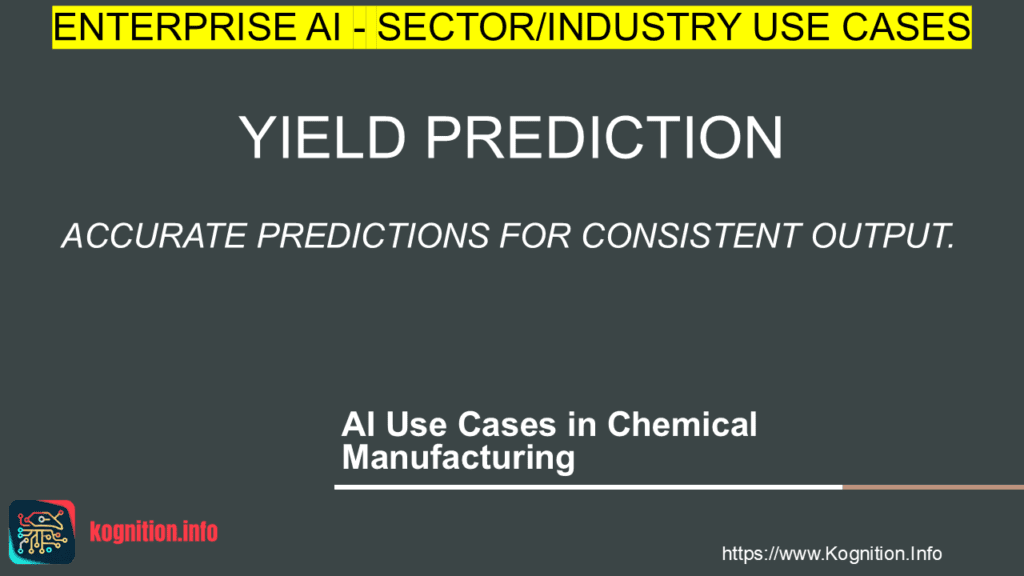 ENTERPRISE AI - SECTOR/INDUSTRY USE CASES

YIELD PREDICTION

ACCURATE PREDICTIONS FOR CONSISTENT OUTPUT.

AI Use Cases in Chemical Manufacturing

kognition.info

https://www.Kognition.Info